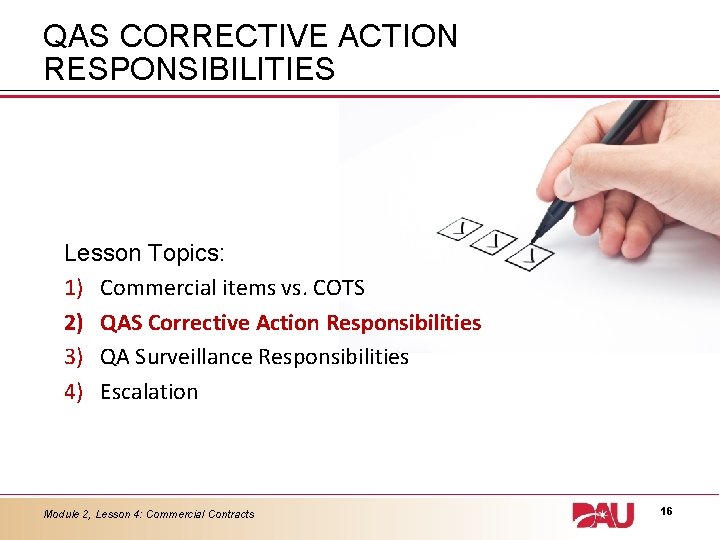 QAS CORRECTIVE ACTION RESPONSIBILITIES

Lesson Topics:
1) Commercial items vs. COTS
2) QAS Corrective Action Responsibilities
3) QA Surveillance Responsibilities
4) Escalation

Module 2, Lesson 4: Commercial Contracts

DAU

16